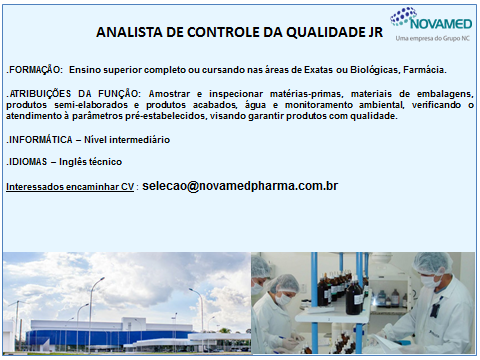 NOVAMED
Uma empresa do Grupo NC

ANALISTA DE CONTROLE DA QUALIDADE JR

.FORMAÇÃO: Ensino superior completo ou cursando nas áreas de Exatas ou Biológicas, Farmácia.

.ATRIBUIÇÕES DA FUNÇÃO: Amostrar e inspecionar matérias-primas, materiais de embalagens, produtos semi-elaborados e produtos acabados, água e monitoramento ambiental, verificando o atendimento à parâmetros pré-estabelecidos, visando garantir produtos com qualidade.

.INFORMÁTICA – Nível intermediário

.IDIOMAS – Inglês técnico

Interessados encaminhar CV : selecao@novamedpharma.com.br